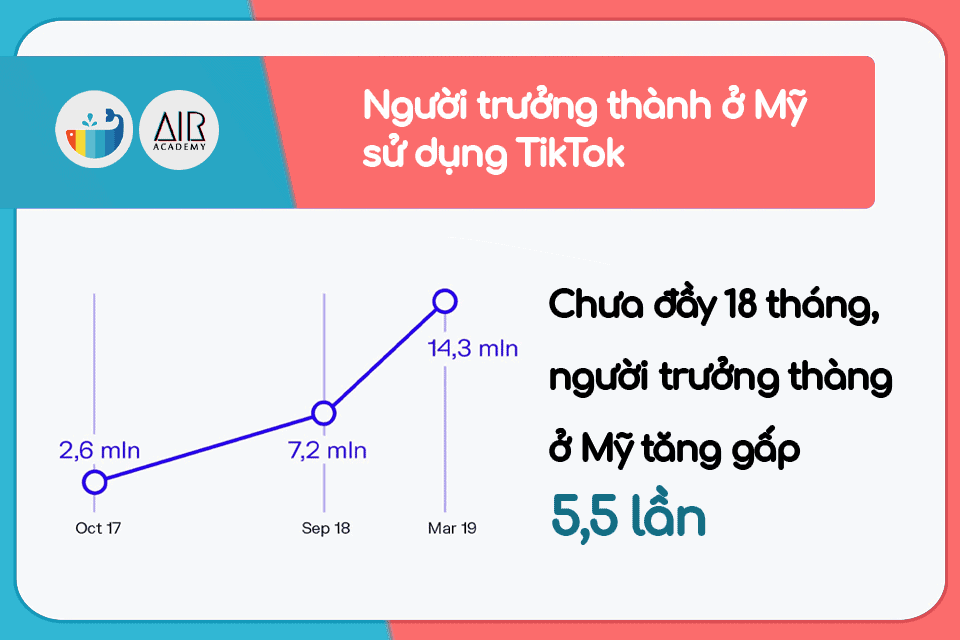 AIR
ACADEMY

Người trưởng thành ở Mỹ sử dụng TikTok

2,6 mln
7,2 mln
14,3 mln
Oct 17
Sep 18
Mar 19

Chưa đầy 18 tháng, người trưởng thàng ở Mỹ tăng gấp 5,5 lần